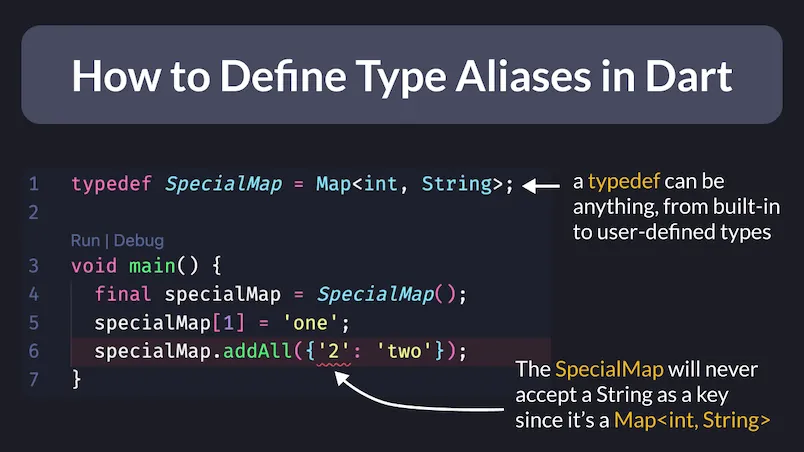 How to Define Type Aliases in Dart

1 typedef SpecialMap = Map<int, String>;
2
Run | Debug
3 void main() {
4 final specialMap = SpecialMap();
5 specialMap[1] = 'one';
6 specialMap.addAll({'2': 'two'});
7 }

a typedef can be anything, from built-in to user-defined types

The SpecialMap will never accept a String as a key since it's a Map<int, String>